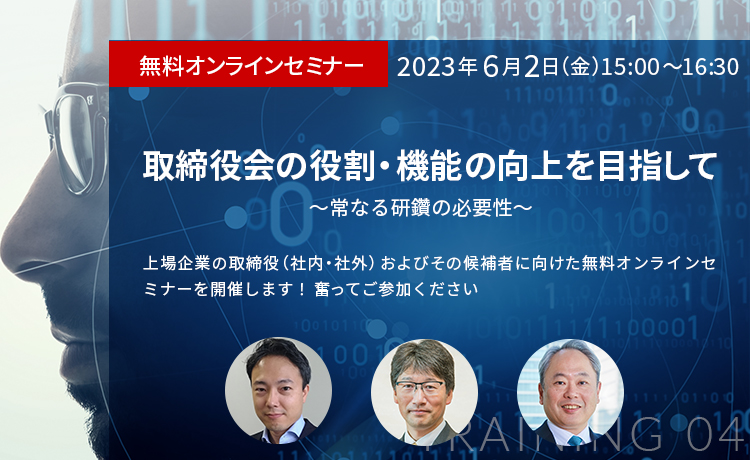 無料オンラインセミナー

2023年6月2日(金)15:00～16:30

取締役会の役割・機能の向上を目指して

～常なる研鑽の必要性～

上場企業の取締役（社内・社外）およびその候補者に向けた無料オンラインセミナーを開催します！ 奮ってご参加ください

TRAINING 04